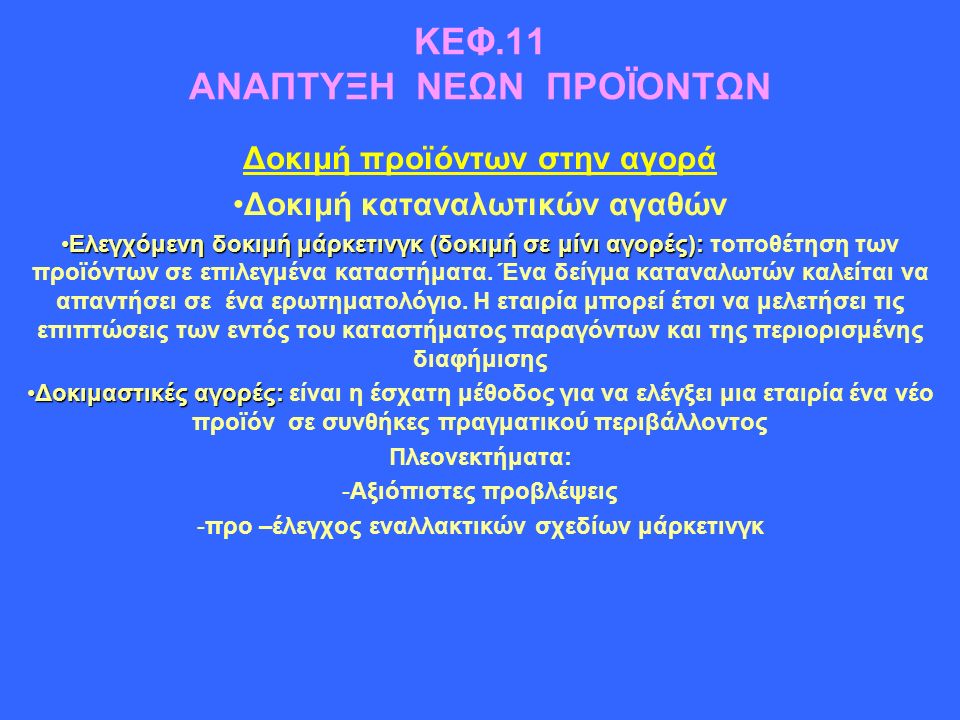 ΚΕΦ.11
ΑΝΑΠΤΥΞΗ ΝΕΩΝ ΠΡΟΪΟΝΤΩΝ

Δοκιμή προϊόντων στην αγορά

•Δοκιμή καταναλωτικών αγαθών

•Ελεγχόμενη δοκιμή μάρκετινγκ (δοκιμή σε μίνι αγορές): τοποθέτηση των προϊόντων σε επιλεγμένα καταστήματα. Ένα δείγμα καταναλωτών καλείται να απαντήσει σε ένα ερωτηματολόγιο. Η εταιρία μπορεί έτσι να μελετήσει τις επιπτώσεις των εντός του καταστήματος παραγόντων και της περιορισμένης διαφήμισης

•Δοκιμαστικές αγορές: είναι η έσχατη μέθοδος για να ελέγξει μια εταιρία ένα νέο προϊόν σε συνθήκες πραγματικού περιβάλλοντος

Πλεονεκτήματα:

-Αξιόπιστες προβλέψεις

-προ –έλεγχος εναλλακτικών σχεδίων μάρκετινγκ